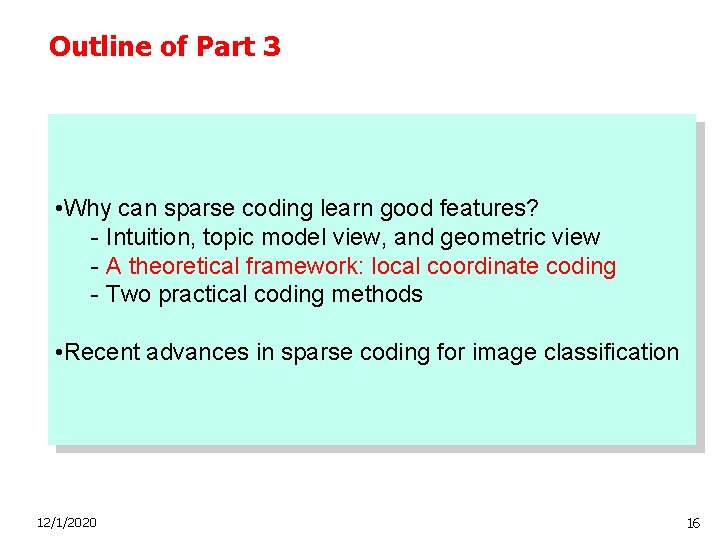 Outline of Part 3

•Why can sparse coding learn good features?
- Intuition, topic model view, and geometric view
- A theoretical framework: local coordinate coding
- Two practical coding methods

•Recent advances in sparse coding for image classification

12/1/2020

16